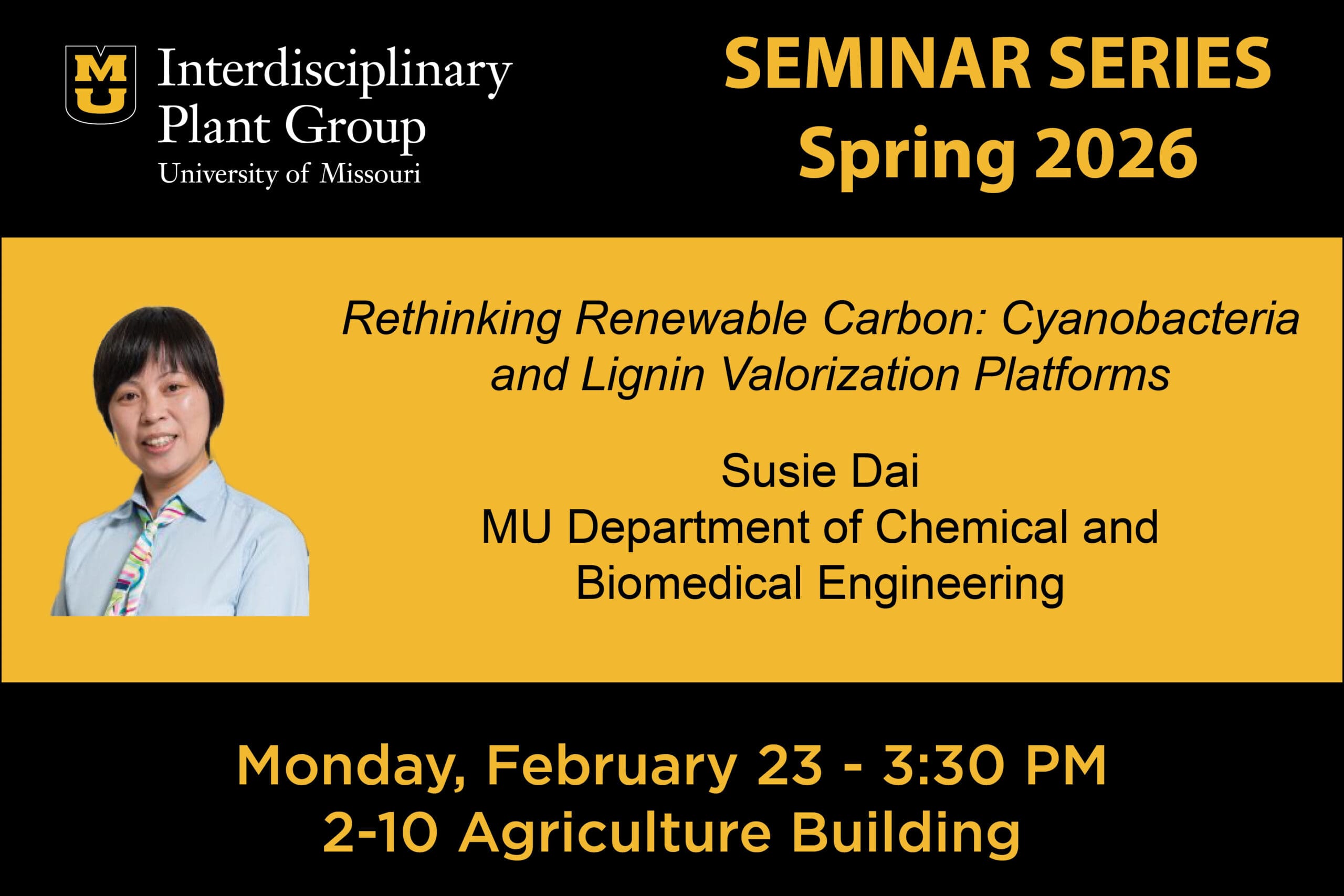 MU Interdisciplinary Plant Group
University of Missouri

SEMINAR SERIES
Spring 2026

Rethinking Renewable Carbon: Cyanobacteria and Lignin Valorization Platforms

Susie Dai
MU Department of Chemical and Biomedical Engineering

Monday, February 23 - 3:30 PM
2-10 Agriculture Building